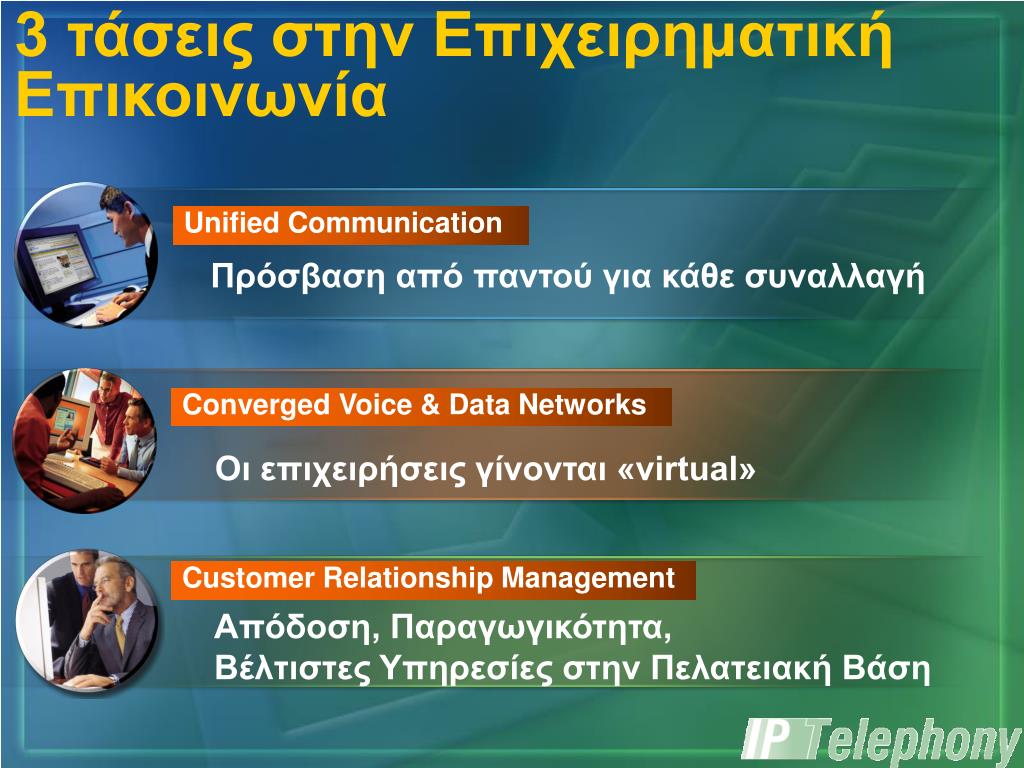 3 τάσεις στην Επιχειρηματική Επικοινωνία

Unified Communication

Πρόσβαση από παντού για κάθε συναλλαγή

Converged Voice & Data Networks

Οι επιχειρήσεις γίνονται «virtual»

Customer Relationship Management

Απόδοση, Παραγωγικότητα,
Βέλτιστες Υπηρεσίες στην Πελατειακή Βάση

IP Telephony